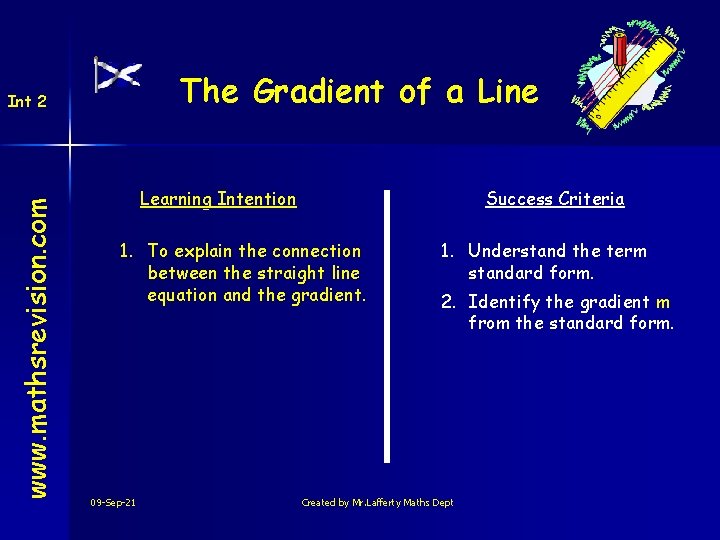 Int 2

The Gradient of a Line

www.mathsrevision.com

Learning Intention

1. To explain the connection between the straight line equation and the gradient.

Success Criteria

1. Understand the term standard form.

2. Identify the gradient m from the standard form.

09-Sep-21

Created by Mr.Lafferty Maths Dept